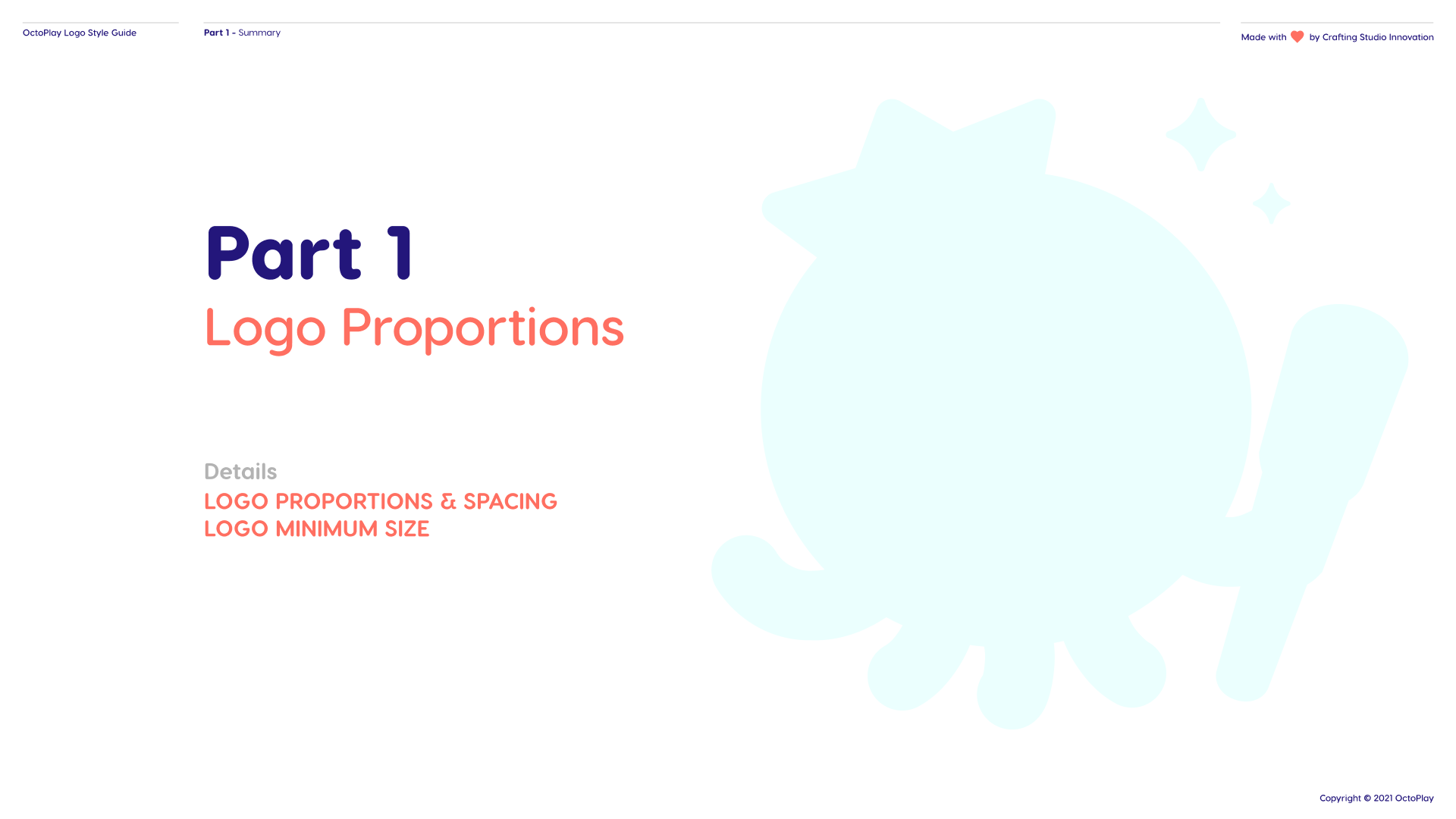 OctoPlay Logo Style Guide

Part 1 - Summary

Made with by Crafting Studio Innovation

Part 1
Logo Proportions

Details
LOGO PROPORTIONS & SPACING
LOGO MINIMUM SIZE

Copyright © 2021 OctoPlay